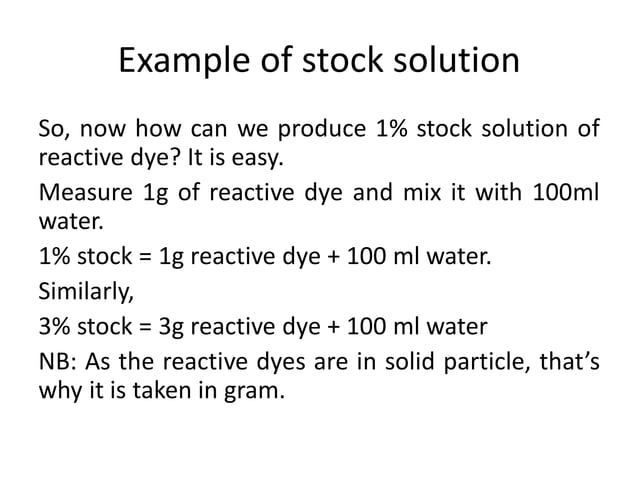 Example of stock solution

So, now how can we produce 1% stock solution of reactive dye? It is easy.

Measure 1g of reactive dye and mix it with 100ml water.

1% stock = 1g reactive dye + 100 ml water.

Similarly,

3% stock = 3g reactive dye + 100 ml water

NB: As the reactive dyes are in solid particle, that's why it is taken in gram.